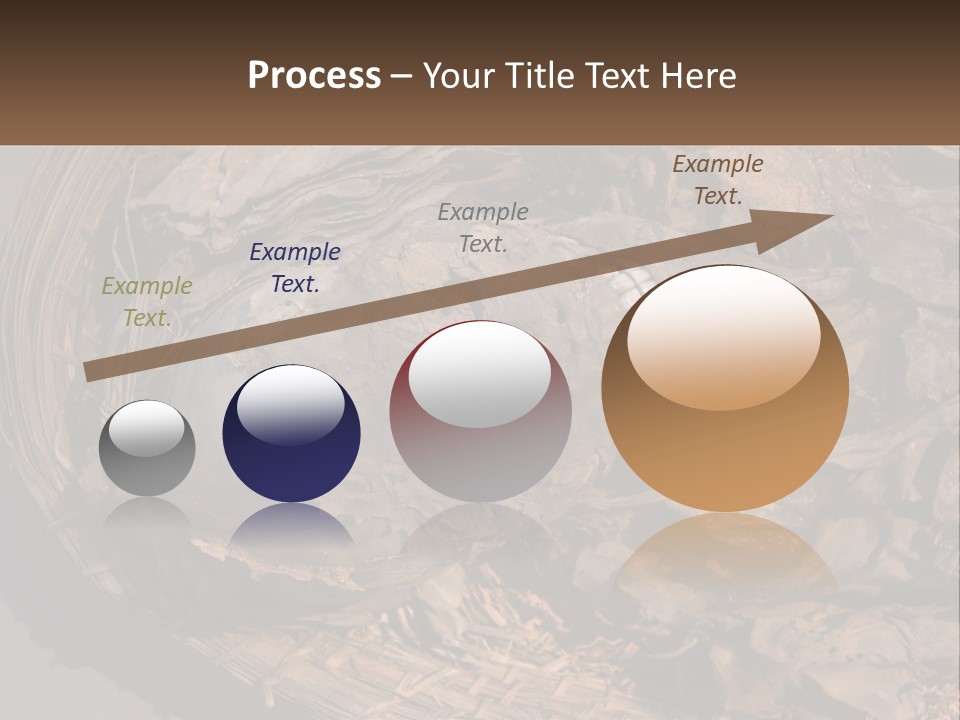 Process – Your Title Text Here

Example Text.

Example Text.

Example Text.

Example Text.